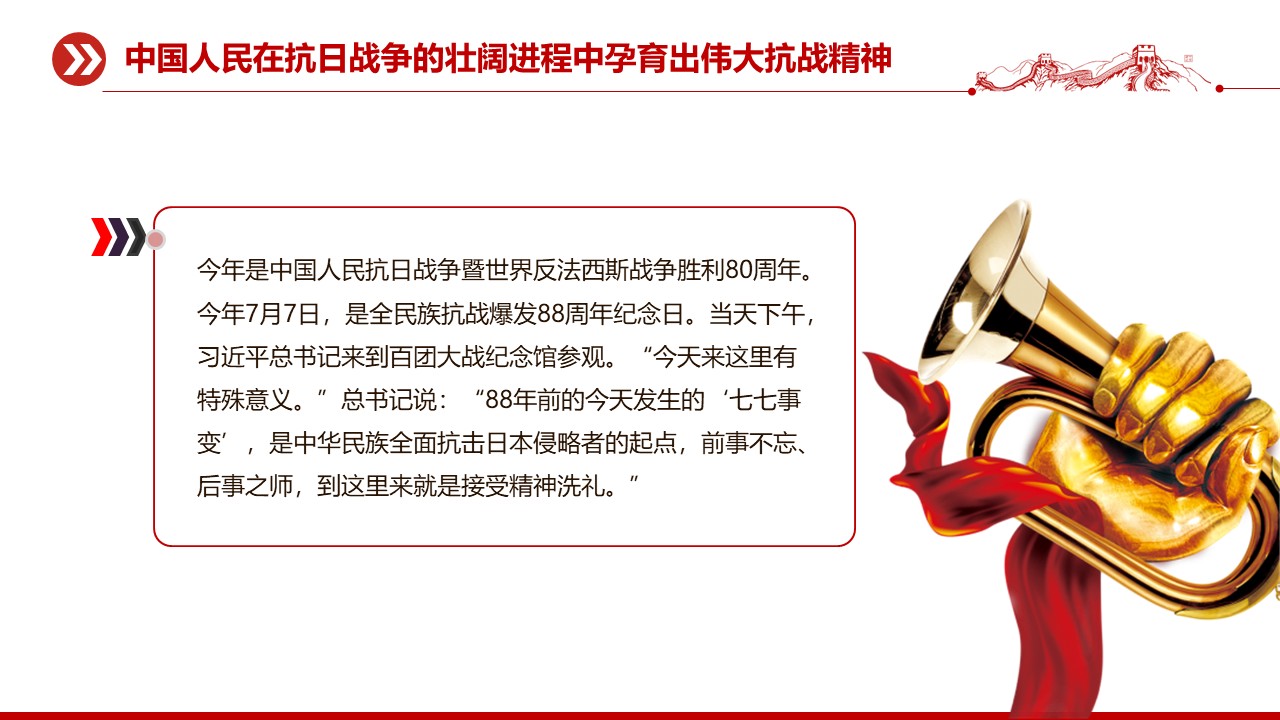 中国人民在抗日战争的壮阔进程中孕育出伟大抗战精神

今年是中国人民抗日战争暨世界反法西斯战争胜利80周年。今年7月7日，是全民族抗战爆发88周年纪念日。当天下午，习近平总书记来到百团大战纪念馆参观。“今天来这里有特殊意义。”总书记说：“88年前的今天发生的‘七七事变’，是中华民族全面抗击日本侵略者的起点，前事不忘、后事之师，到这里来就是接受精神洗礼。”